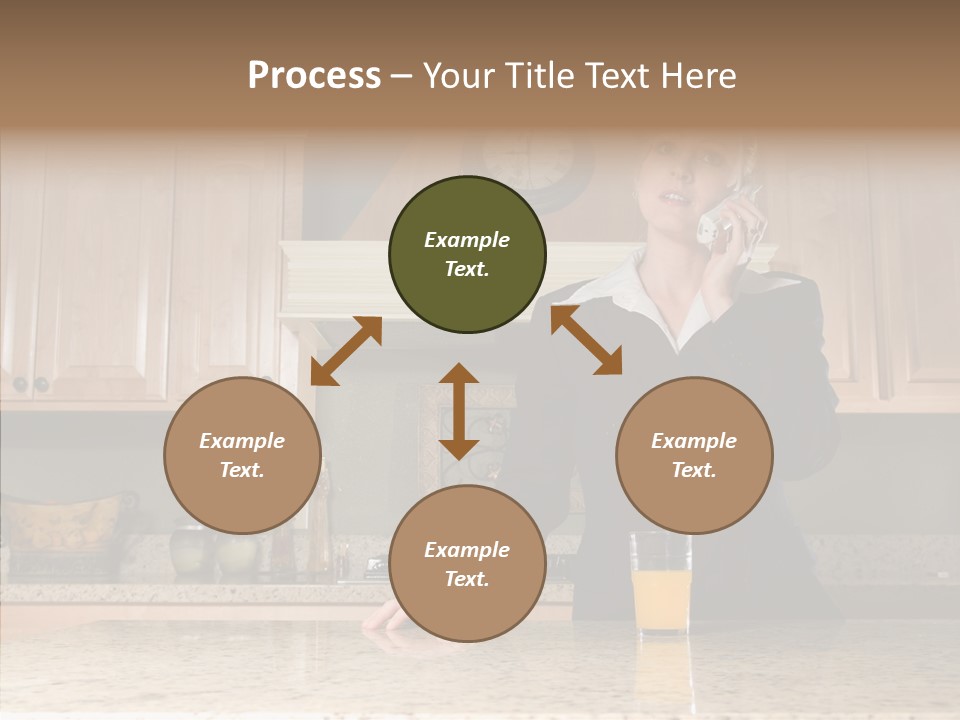 Process – Your Title Text Here

Example Text.

Example Text.

Example Text.

Example Text.